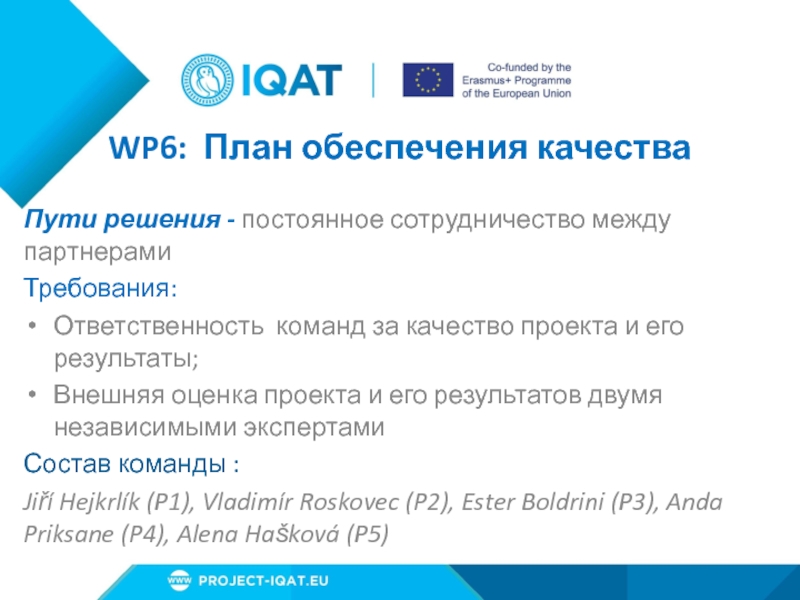 IQAT

Co-funded by the Erasmus+ Programme of the European Union

WP6: План обеспечения качества

Пути решения - постоянное сотрудничество между партнерами

Требования:

• Ответственность команд за качество проекта и его результаты;
• Внешняя оценка проекта и его результатов двумя независимыми экспертами

Состав команды :

Jiří Hejkrlík (P1), Vladimír Roskovec (P2), Ester Boldrini (P3), Anda Priksane (P4), Alena Hašková (P5)

www PROJECT-IQAT.EU